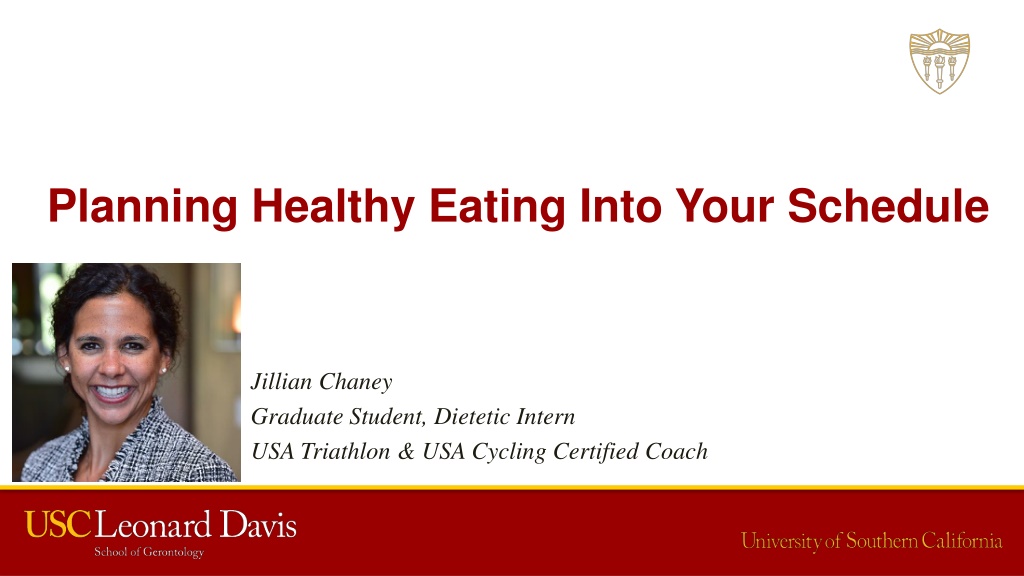 Planning Healthy Eating Into Your Schedule

Jillian Chaney
Graduate Student, Dietetic Intern
USA Triathlon & USA Cycling Certified Coach

USC Leonard Davis
School of Gerontology

University of Southern California